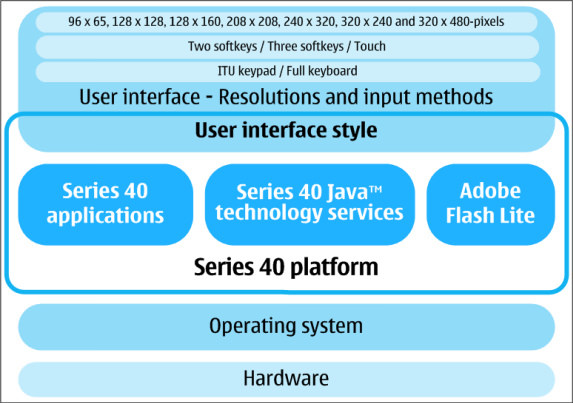 96 x 65, 128 x 128, 128 x 160, 208 x 208, 240 x 320, 320 x 240 and 320 x 480-pixels

Two softkeys / Three softkeys / Touch

ITU keypad / Full keyboard

User interface - Resolutions and input methods

User interface style

Series 40 applications

Series 40 Java™ technology services

Adobe Flash Lite

Series 40 platform

Operating system

Hardware